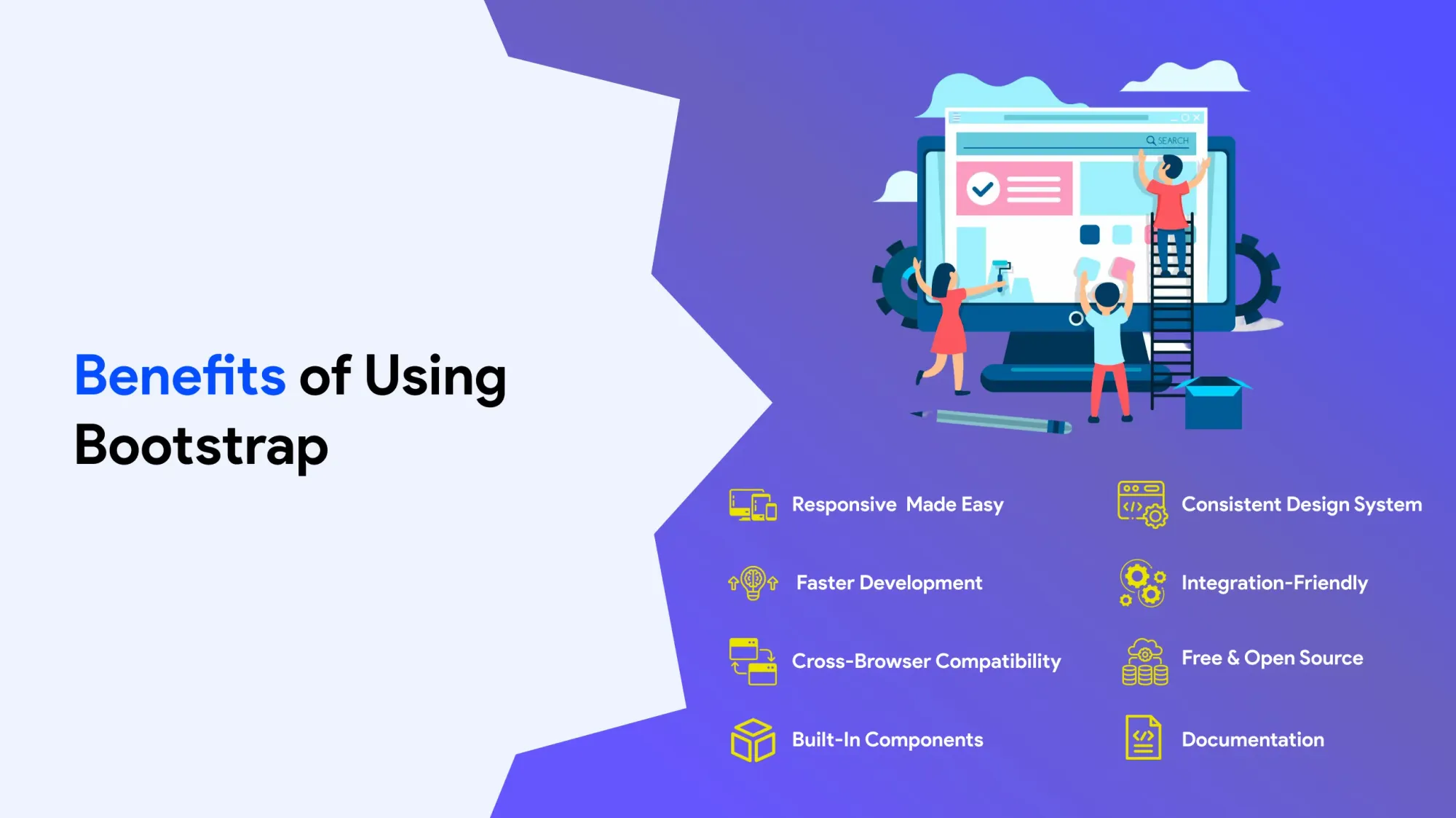 Benefits of Using Bootstrap

SEARCH

Responsive Made Easy

Faster Development

Cross-Browser Compatibility

Built-In Components

Consistent Design System

Integration-Friendly

Free & Open Source

Documentation